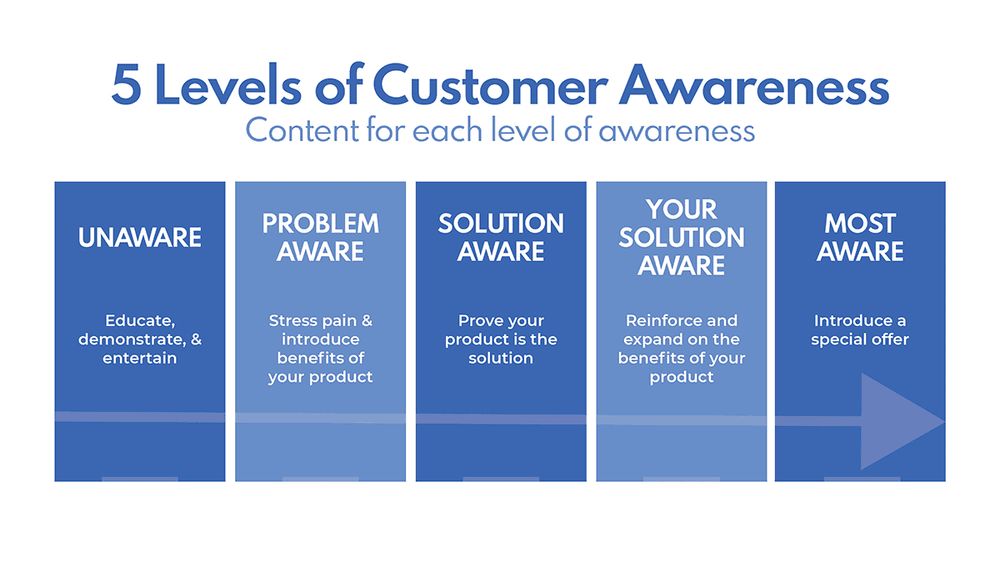 5 Levels of Customer Awareness
Content for each level of awareness

UNAWARE

Educate, demonstrate, & entertain

PROBLEM AWARE

Stress pain & introduce benefits of your product

SOLUTION AWARE

Prove your product is the solution

YOUR SOLUTION AWARE

Reinforce and expand on the benefits of your product

MOST AWARE

Introduce a special offer